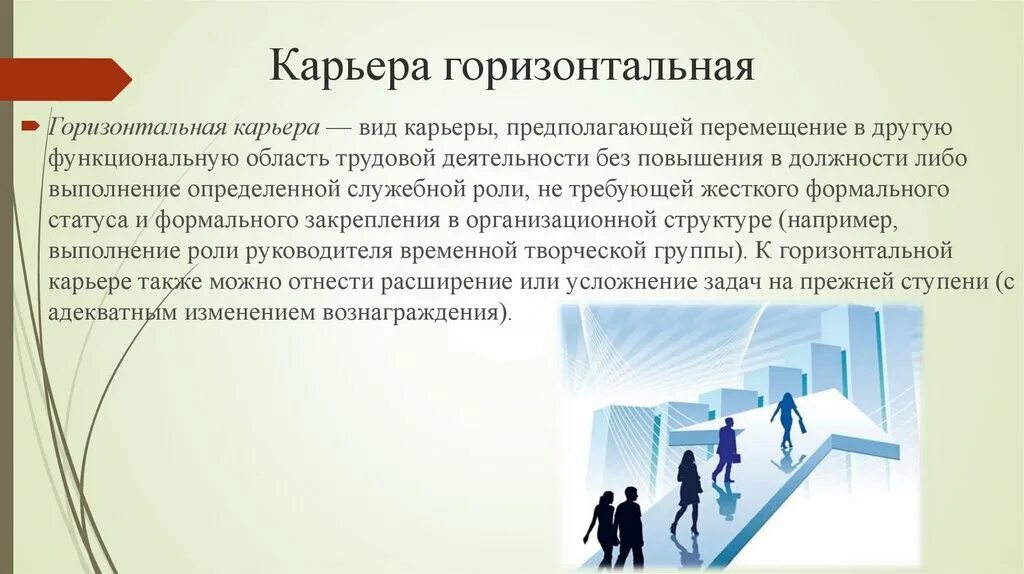 Карьера горизонтальная

Горизонтальная карьера — вид карьеры, предполагающей перемещение в другую функциональную область трудовой деятельности без повышения в должности либо выполнение определенной служебной роли, не требующей жесткого формального статуса и формального закрепления в организационной структуре (например, выполнение роли руководителя временной творческой группы). К горизонтальной карьере также можно отнести расширение или усложнение задач на прежней ступени (с адекватным изменением вознаграждения).